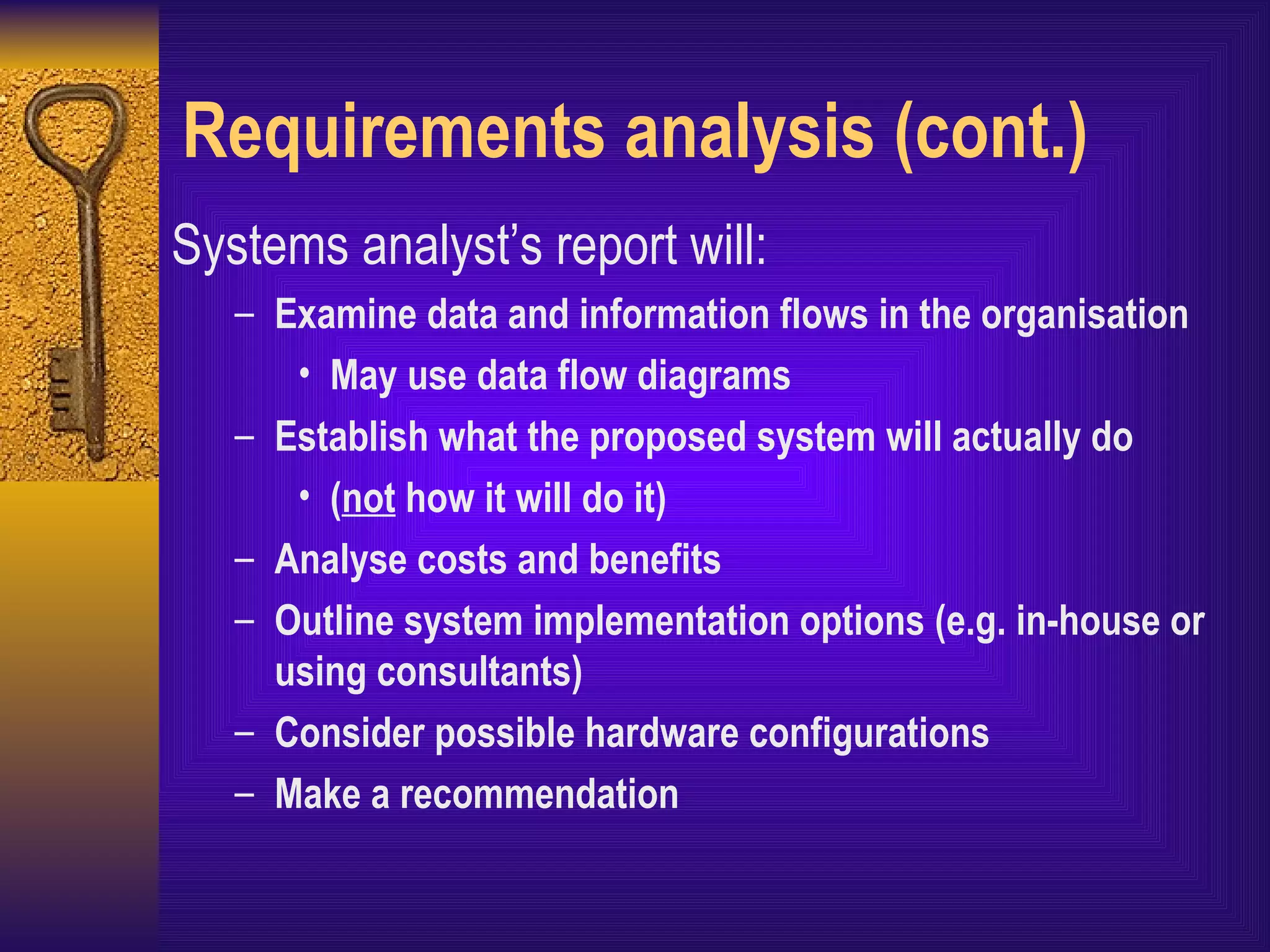 Requirements analysis (cont.)

Systems analyst's report will:

– Examine data and information flows in the organisation
  • May use data flow diagrams
– Establish what the proposed system will actually do
  • (not how it will do it)
– Analyse costs and benefits
– Outline system implementation options (e.g. in-house or using consultants)
– Consider possible hardware configurations
– Make a recommendation